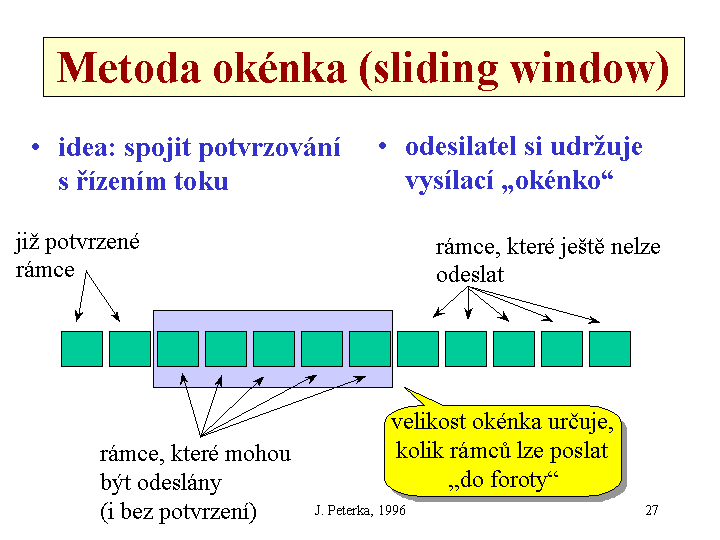 Metoda okénka (sliding window)

• idea: spojit potvrzování s řízením toku

• odesilatel si udržuje vysílací „okénko“

již potvrzené rámce

rámce, které ještě nelze odeslat

rámce, které mohou být odeslány (i bez potvrzení)

velikost okénka určuje, kolik rámců lze poslat „do foroty“

J. Peterka, 1996

27